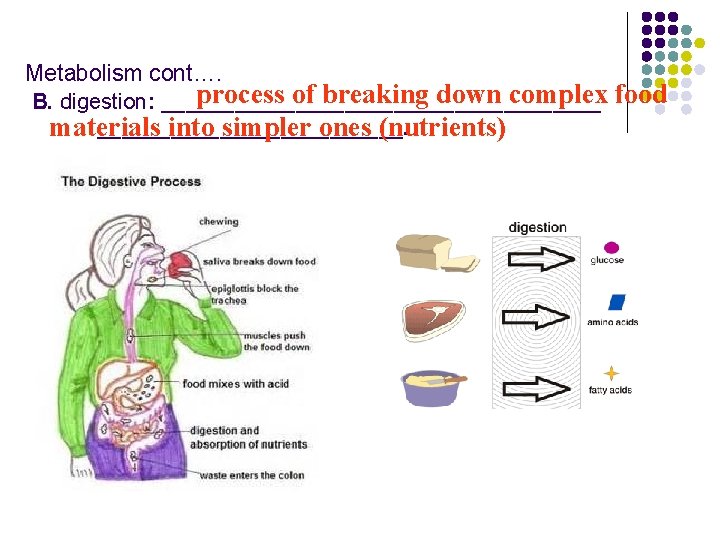 Metabolism cont….

B. digestion: process of breaking down complex food materials into simpler ones (nutrients)

The Digestive Process

chewing

saliva breaks down food

epiglottis block the trachea

muscles push the food down

food mixes with acid

digestion and absorption of nutrients

waste enters the colon

digestion

glucose

amino acids

fatty acids